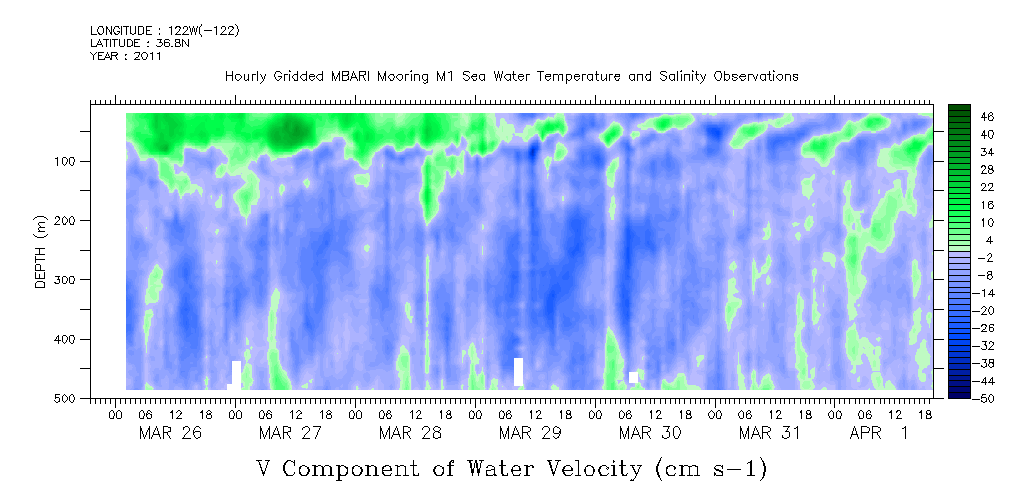 LONGITUDE : 122W(-122)
LATITUDE : 36.8N
YEAR : 2011

Hourly Gridded MBARI Mooring M1 Sea Water Temperature and Salinity Observations

DEPTH (m)

100
200
300
400
500

46
40
34
28
22
16
10
4
-2
-8
-14
-20
-26
-32
-38
-44
-50

00 06 12 18 00 06 12 18 00 06 12 18 00 06 12 18 00 06 12 18 00 06 12 18 00 06 12 18

MAR 26
MAR 27
MAR 28
MAR 29
MAR 30
MAR 31
APR 1

V Component of Water Velocity (cm s-1)